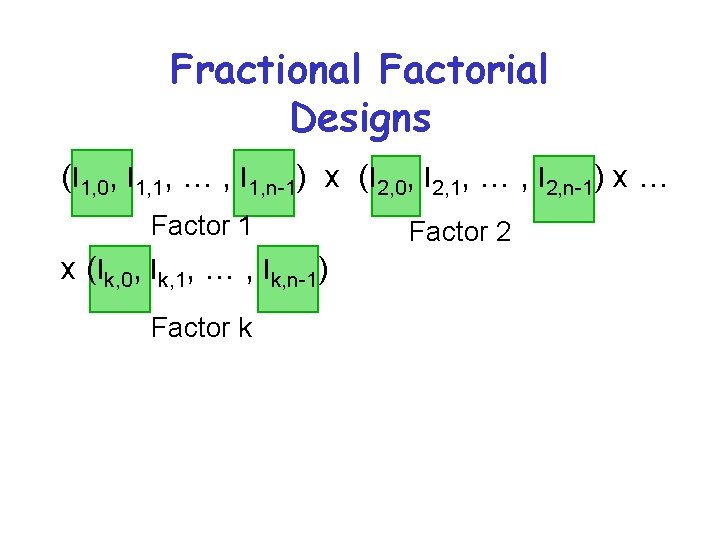 Fractional Factorial Designs

$(l_{1,0}, l_{1,1}, \ldots, l_{1,n-1})$ x $(l_{2,0}, l_{2,1}, \ldots, l_{2,n-1})$ x …

Factor 1

Factor 2

x $(l_{k,0}, l_{k,1}, \ldots, l_{k,n-1})$

Factor k